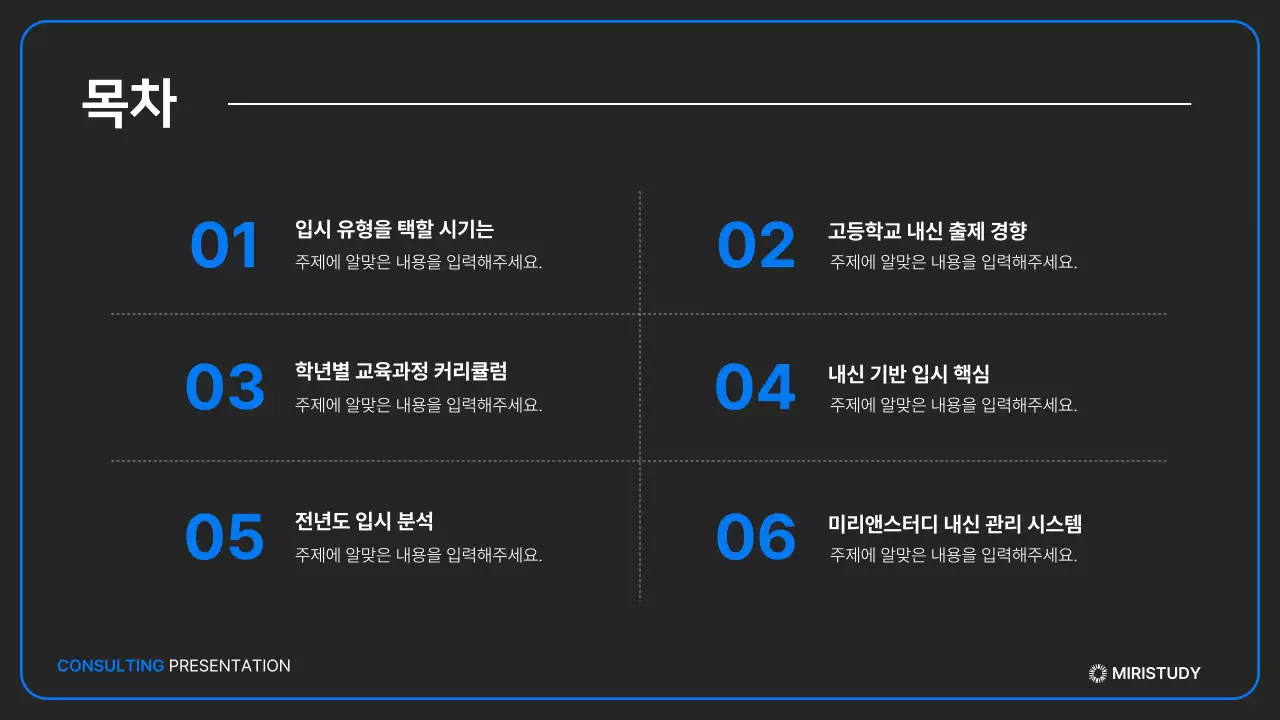 목차

01
입시 유형을 택할 시기는
주제에 알맞은 내용을 입력해주세요.

02
고등학교 내신 출제 경향
주제에 알맞은 내용을 입력해주세요.

03
학년별 교육과정 커리큘럼
주제에 알맞은 내용을 입력해주세요.

04
내신 기반 입시 핵심
주제에 알맞은 내용을 입력해주세요.

05
전년도 입시 분석
주제에 알맞은 내용을 입력해주세요.

06
미리앤스터디 내신 관리 시스템
주제에 알맞은 내용을 입력해주세요.

CONSULTING PRESENTATION

MIRISTUDY